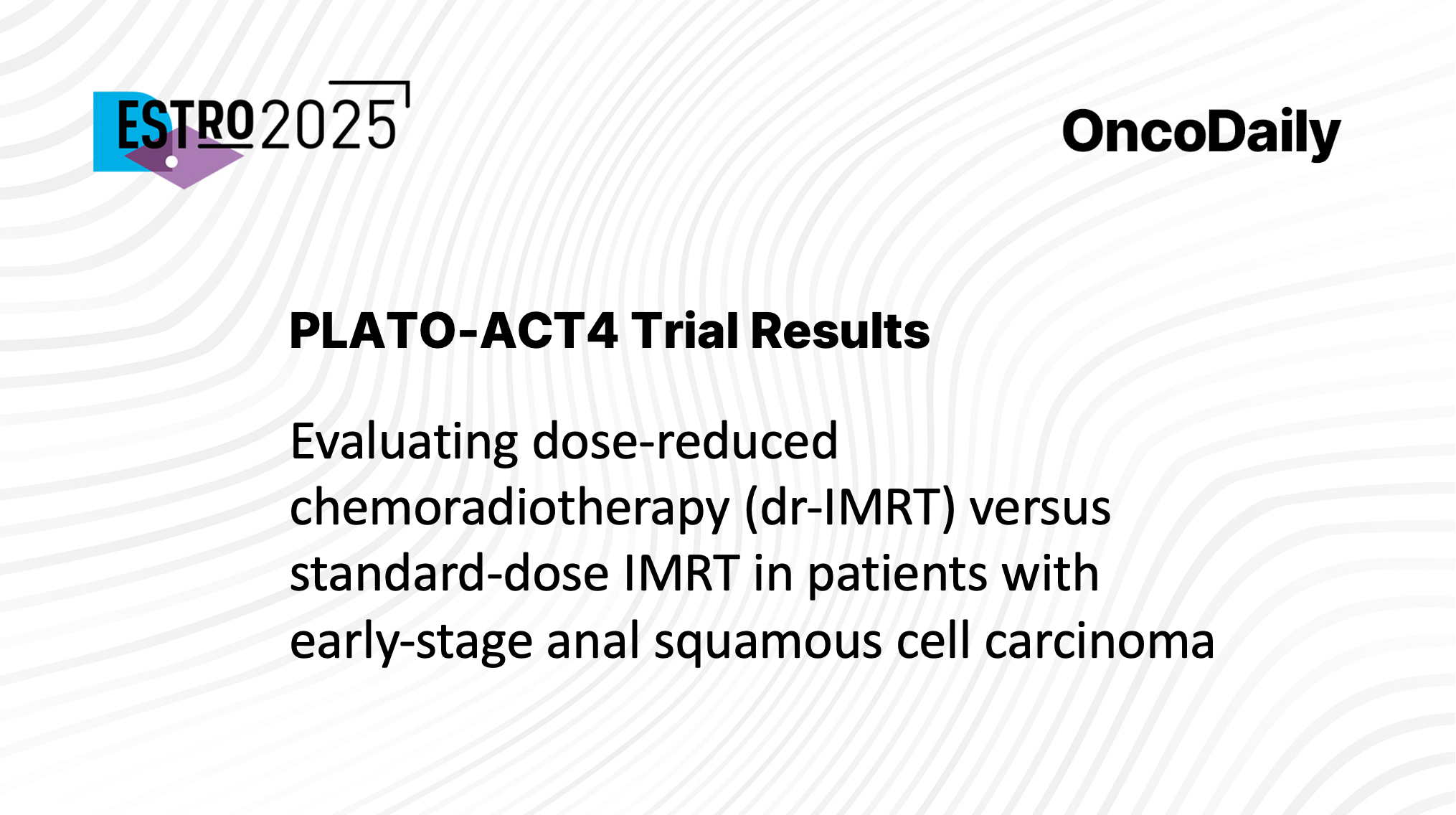 ESTRO 2025

OncoDaily

PLATO-ACT4 Trial Results

Evaluating dose-reduced chemoradiotherapy (dr-IMRT) versus standard-dose IMRT in patients with early-stage anal squamous cell carcinoma